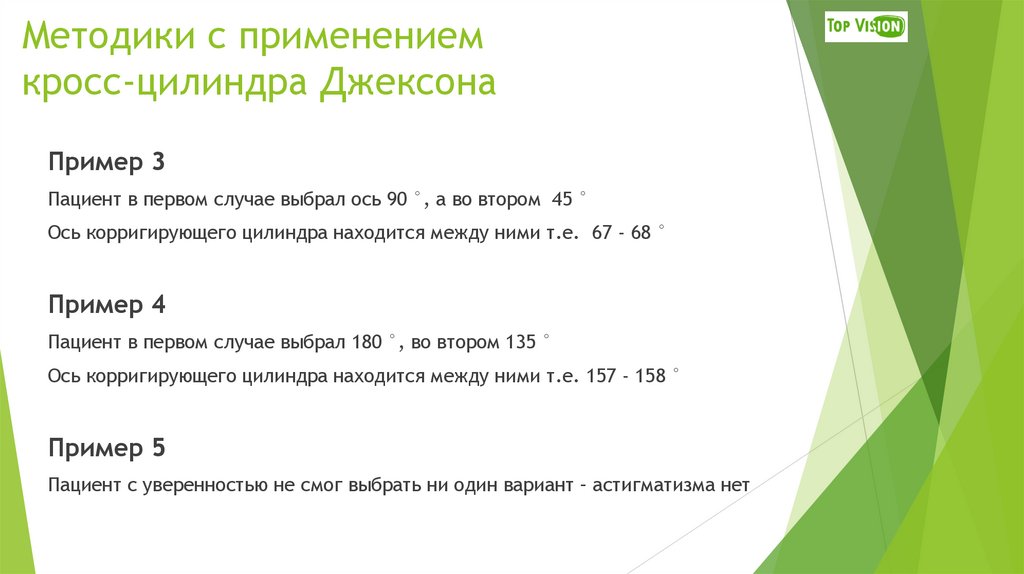 Методики с применением кросс-цилиндра Джексона

TOP VISION

Пример 3

Пациент в первом случае выбрал ось 90 °, а во втором 45 °

Ось корригирующего цилиндра находится между ними т.е. 67 - 68 °

Пример 4

Пациент в первом случае выбрал 180 °, во втором 135 °

Ось корригирующего цилиндра находится между ними т.е. 157 - 158 °

Пример 5

Пациент с уверенностью не смог выбрать ни один вариант – астигматизма нет